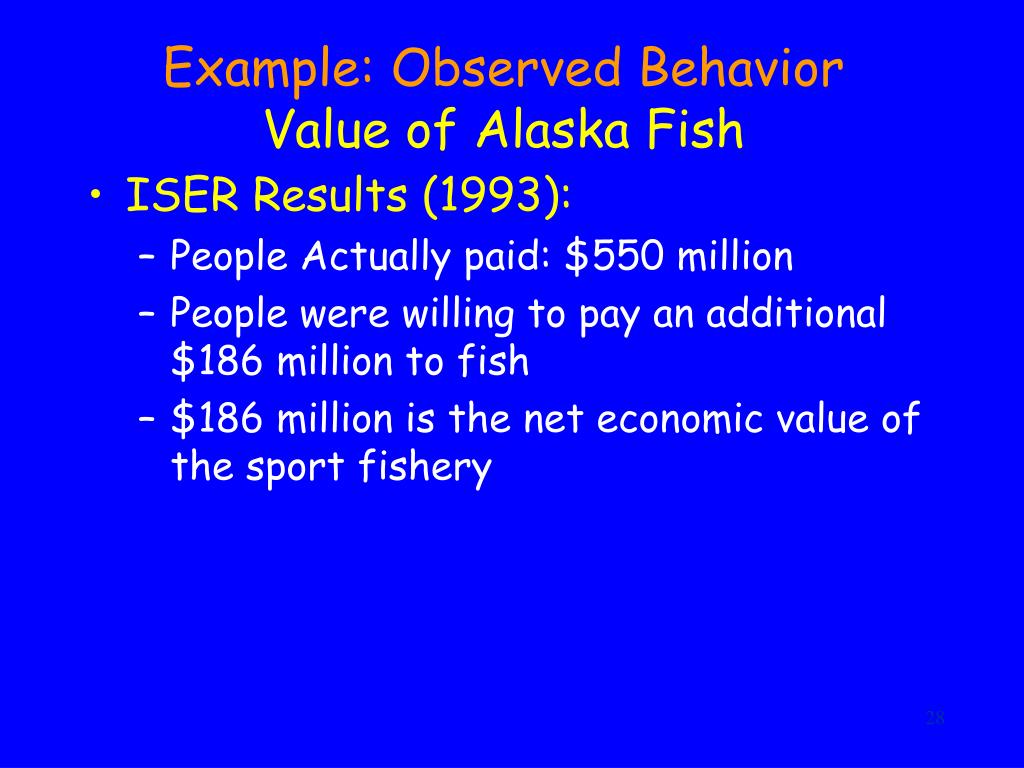 Example: Observed Behavior
Value of Alaska Fish

• ISER Results (1993):
– People Actually paid: \$550 million
– People were willing to pay an additional \$186 million to fish
– \$186 million is the net economic value of the sport fishery

28